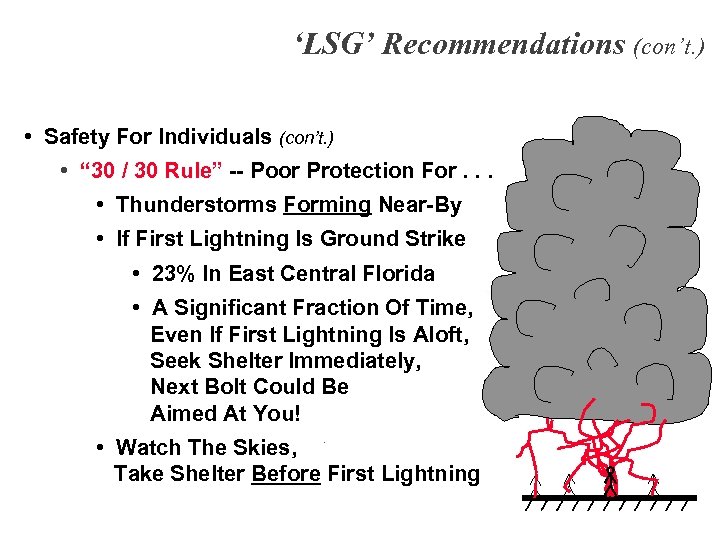 ‘LSG’ Recommendations (con’t.)

• Safety For Individuals (con’t.)

• “30 / 30 Rule” -- Poor Protection For . . .

• Thunderstorms Forming Near-By

• If First Lightning Is Ground Strike

• 23% In East Central Florida

• A Significant Fraction Of Time, Even If First Lightning Is Aloft, Seek Shelter Immediately, Next Bolt Could Be Aimed At You!

• Watch The Skies, Take Shelter Before First Lightning